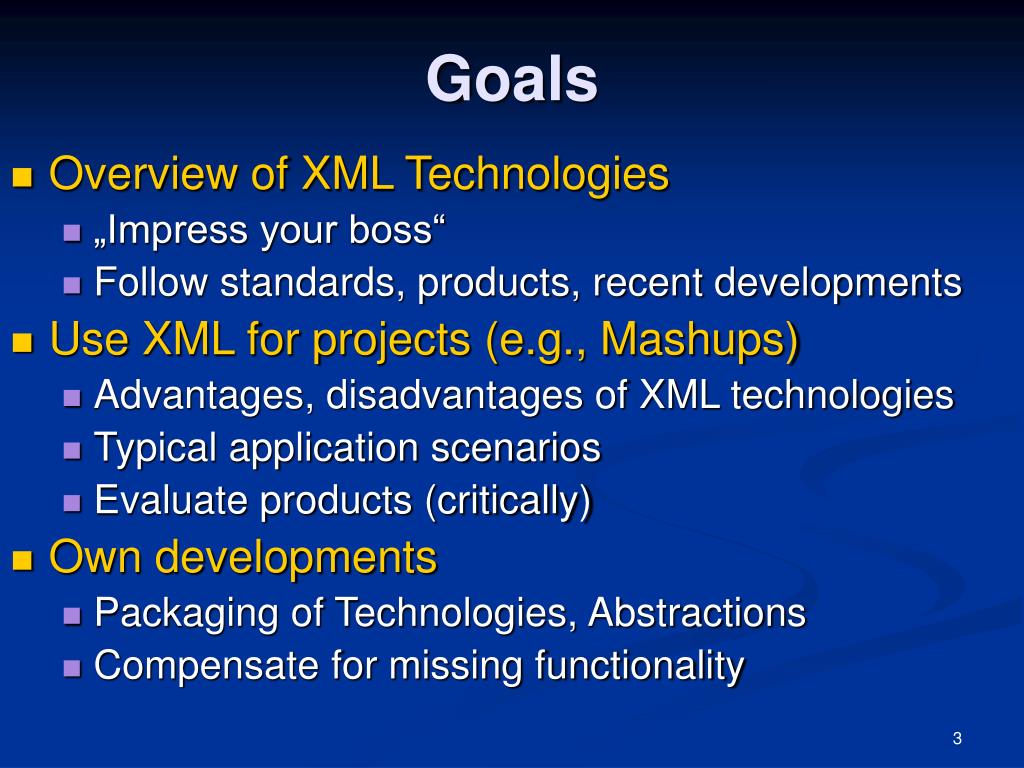 Goals

Overview of XML Technologies
„Impress your boss“
Follow standards, products, recent developments
Use XML for projects (e.g., Mashups)
Advantages, disadvantages of XML technologies
Typical application scenarios
Evaluate products (critically)
Own developments
Packaging of Technologies, Abstractions
Compensate for missing functionality

3